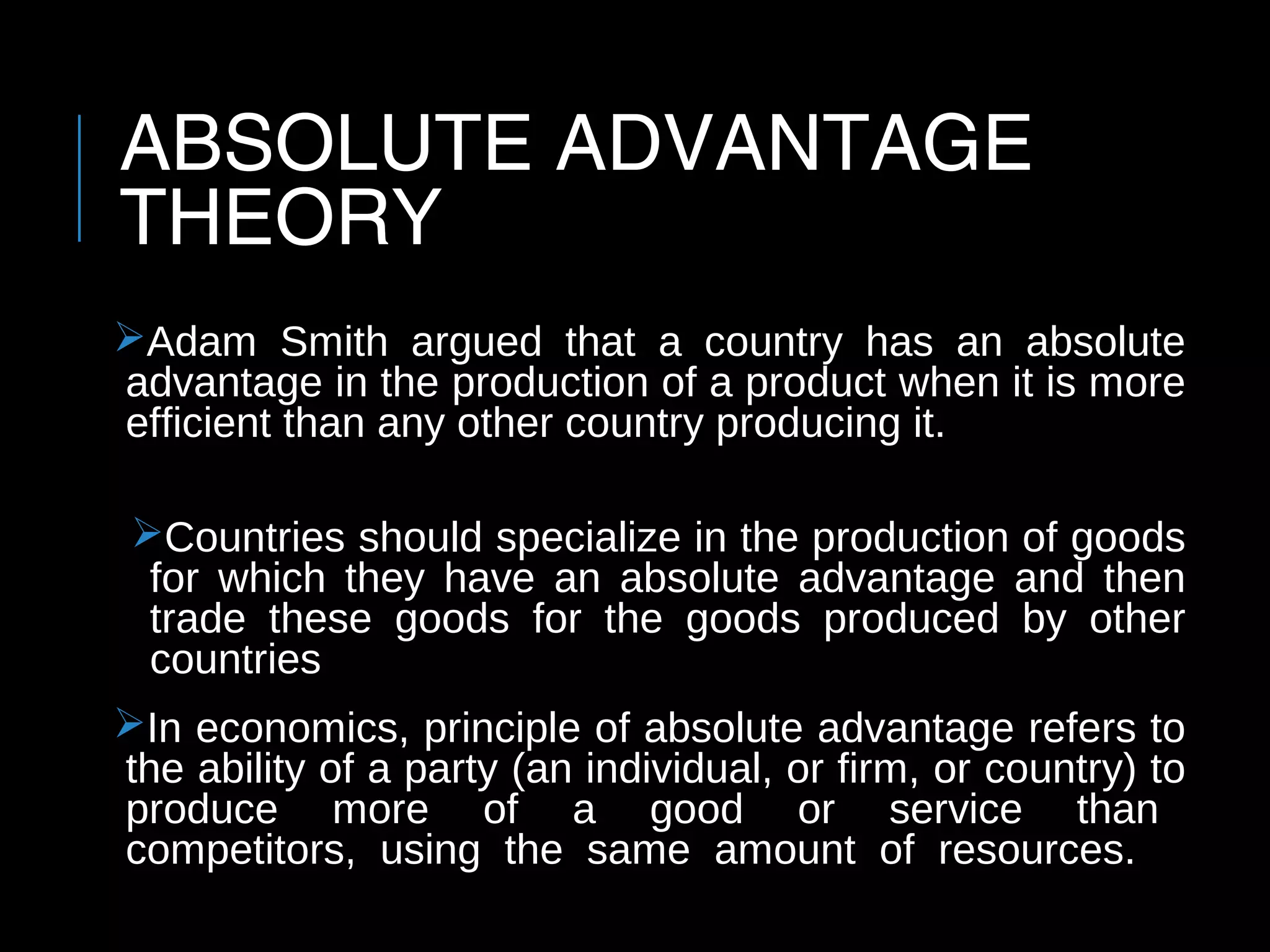 ABSOLUTE ADVANTAGE THEORY

➢Adam Smith argued that a country has an absolute advantage in the production of a product when it is more efficient than any other country producing it.

➢Countries should specialize in the production of goods for which they have an absolute advantage and then trade these goods for the goods produced by other countries

➢In economics, principle of absolute advantage refers to the ability of a party (an individual, or firm, or country) to produce more of a good or service than competitors, using the same amount of resources.